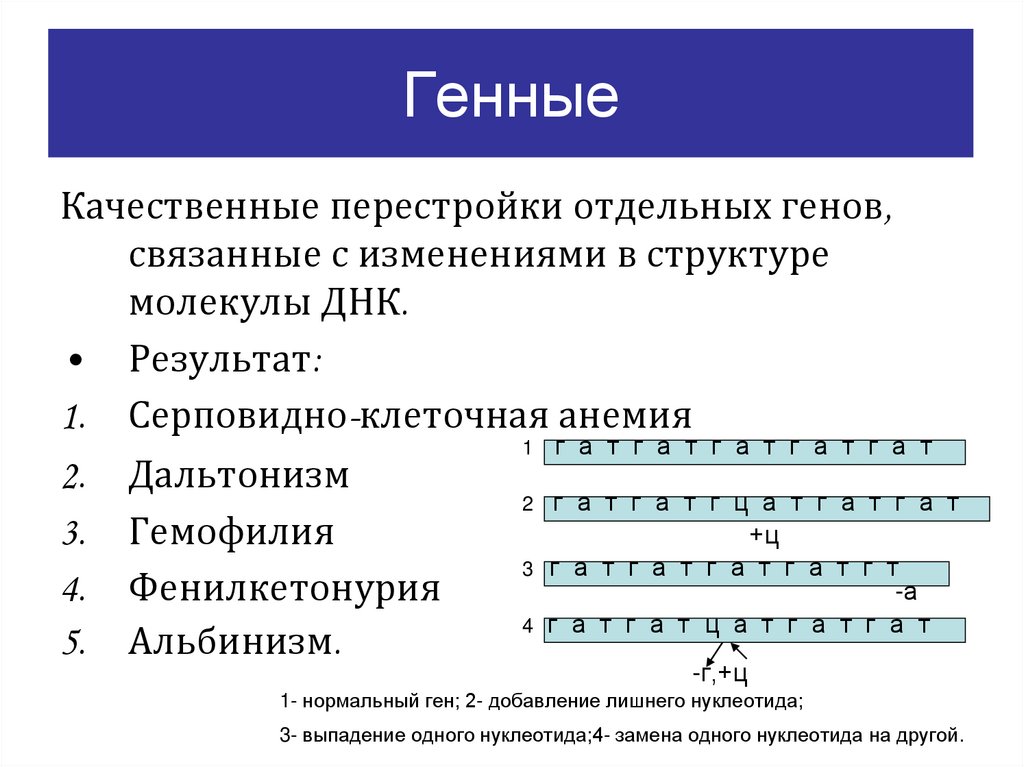 Генные

Качественные перестройки отдельных генов, связанные с изменениями в структуре молекулы ДНК.

• Результат:

1. Серповидно-клеточная анемия
2. Дальтонизм
3. Гемофилия
4. Фенилкетонурия
5. Альбинизм.

1 г а т г а т г а т г а т г а т

2 г а т г а т г ц а т г а т г а т
+ц

3 г а т г а т г а т г а т г т
-а

4 г а т г а т ц а т г а т г а т
-г,+ц

1- нормальный ген; 2- добавление лишнего нуклеотида;

3- выпадение одного нуклеотида;4- замена одного нуклеотида на другой.